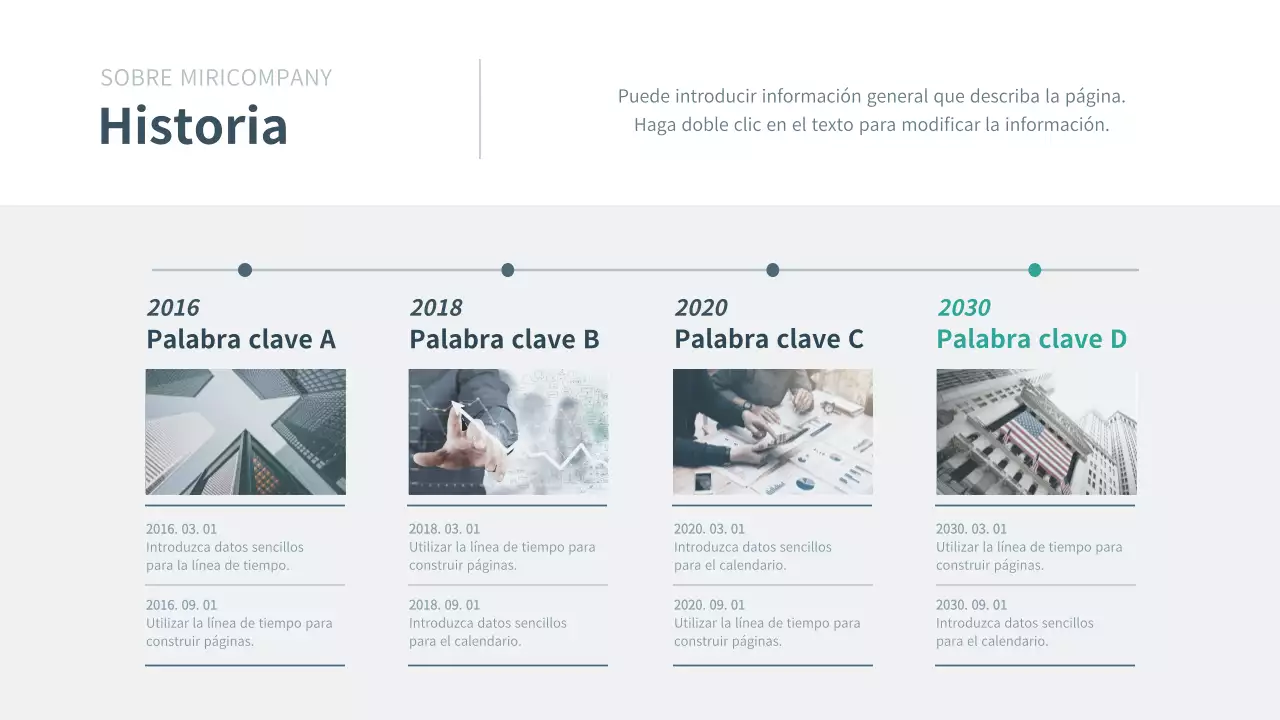 SOBRE MIRICOMPANY
Historia

Puede introducir información general que describa la página.
Haga doble clic en el texto para modificar la información.

2016
Palabra clave A

2016. 03. 01
Introduzca datos sencillos para la línea de tiempo.

2016. 09. 01
Utilizar la línea de tiempo para construir páginas.

2018
Palabra clave B

2018. 03. 01
Utilizar la línea de tiempo para construir páginas.

2018. 09. 01
Introduzca datos sencillos para el calendario.

2020
Palabra clave C

2020. 03. 01
Introduzca datos sencillos para el calendario.

2020. 09. 01
Utilizar la línea de tiempo para construir páginas.

2030
Palabra clave D

2030. 03. 01
Utilizar la línea de tiempo para construir páginas.

2030. 09. 01
Introduzca datos sencillos para el calendario.